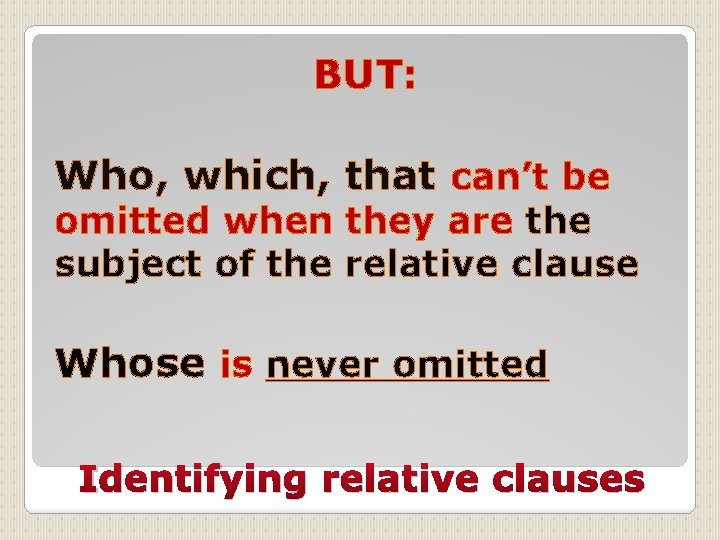 BUT:

Who, which, that can’t be omitted when they are the subject of the relative clause

Whose is never omitted

Identifying relative clauses